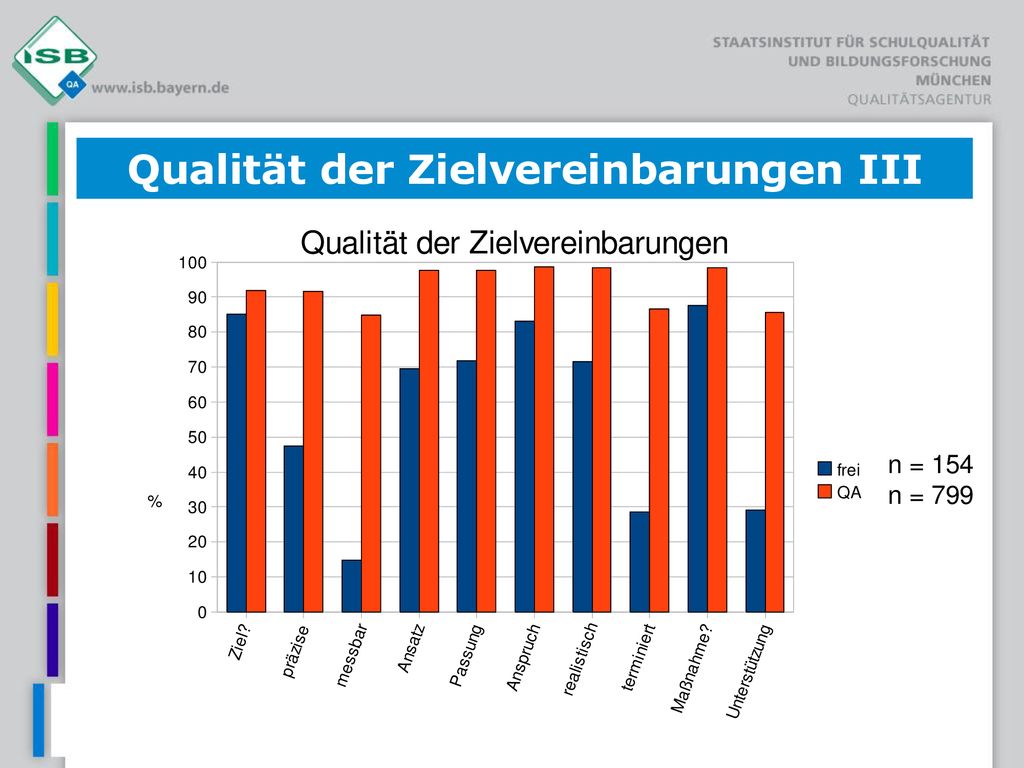 ISB
QA
www.isb.bayern.de

STAATSINSTITUT FÜR SCHULQUALITÄT
UND BILDUNGSFORSCHUNG
MÜNCHEN
QUALITÄTSAGENTUR

Qualität der Zielvereinbarungen III

Qualität der Zielvereinbarungen

100
90
80
70
60
50
40
30
20
10
0

%

Ziel?
präzise
messbar
Ansatz
Passung
Anspruch
realistisch
terminiert
Maßnahme?
Unterstützung

frei
QA

n = 154
n = 799